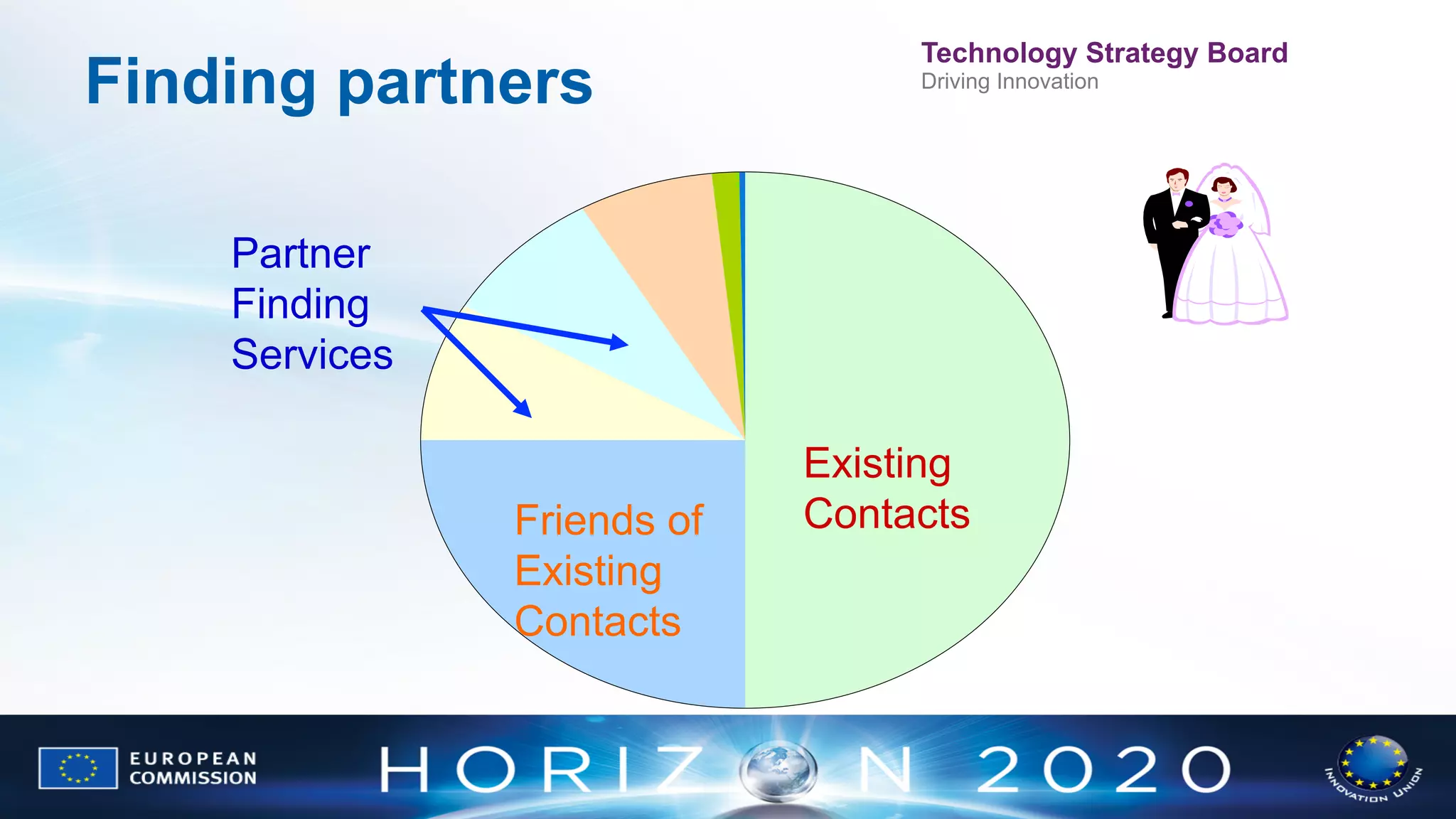 Finding partners

Technology Strategy Board
Driving Innovation

Partner Finding Services

Existing Contacts

Friends of Existing Contacts

EUROPEAN COMMISSION

HORIZON 2020

INNOVATION UNION